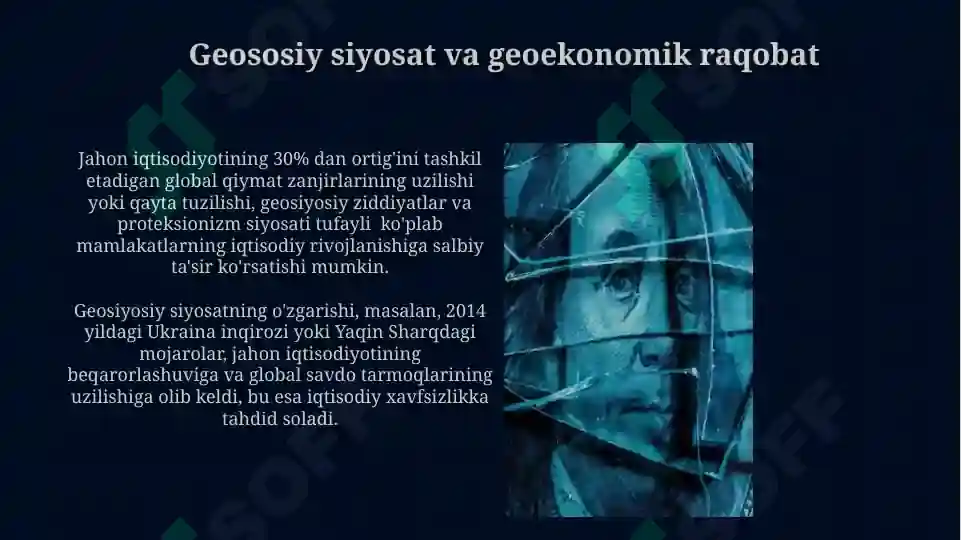 Geososiy siyosat va geoekonomik raqobat

Jahon iqtisodiyotining 30% dan ortig'ini tashkil etadigan global qiymat zanjirlarining uzilishi yoki qayta tuzilishi, geosiyosiy ziddiyatlar va proteksionizm siyosati tufayli ko'plab mamlakatlarning iqtisodiy rivojlanishiga salbiy ta'sir ko'rsatishi mumkin.

Geosiyosiy siyosatning o'zgarishi, masalan, 2014 yildagi Ukraina inqirozi yoki Yaqin Sharqdagi mojarolar, jahon iqtisodiyotining beqarorlashuviga va global savdo tarmoqlarining uzilishiga olib keldi, bu esa iqtisodiy xavfsizlikka tahdid soladi.

SOFF